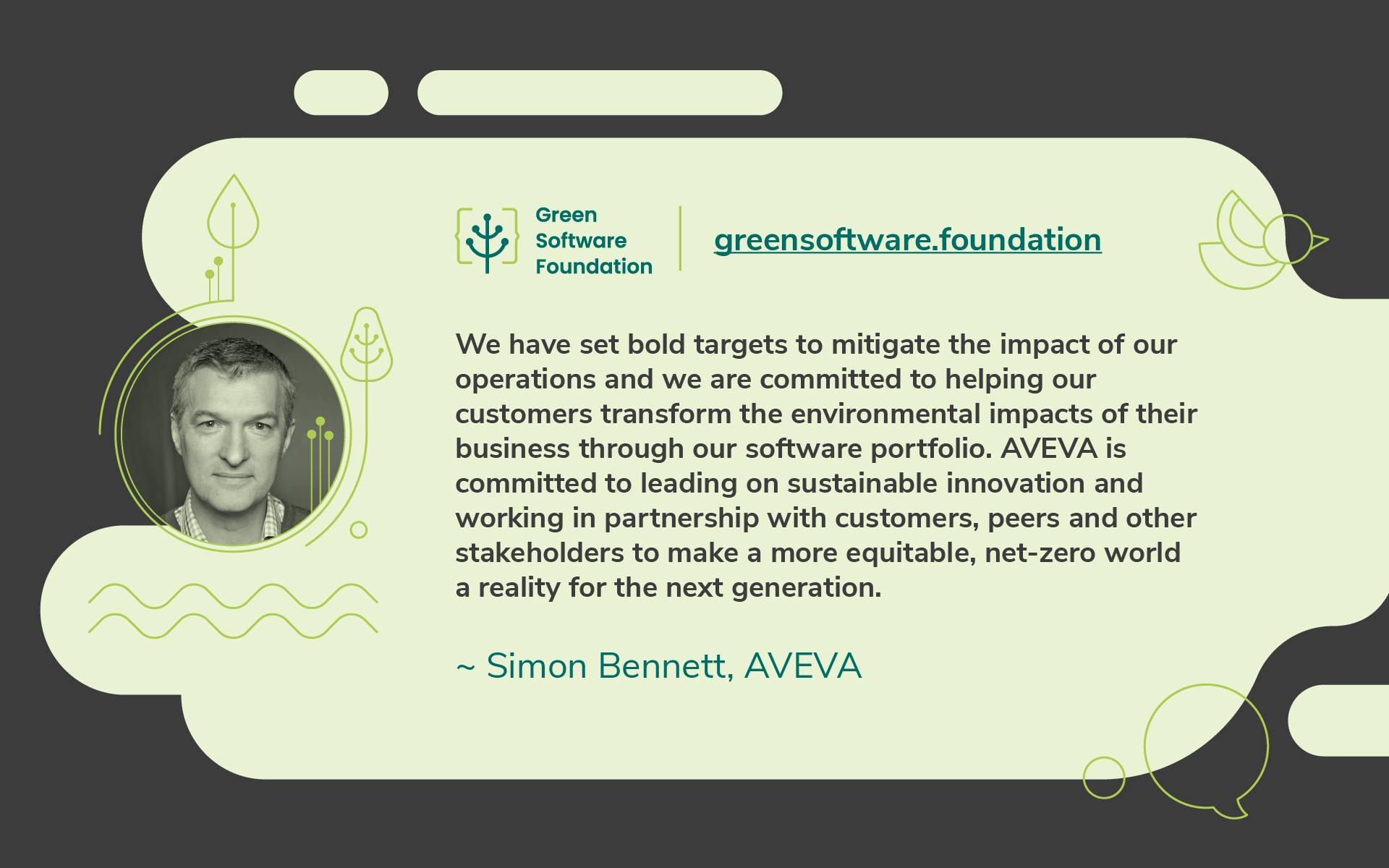 Green Software Foundation

greensoftware.foundation

We have set bold targets to mitigate the impact of our operations and we are committed to helping our customers transform the environmental impacts of their business through our software portfolio. AVEVA is committed to leading on sustainable innovation and working in partnership with customers, peers and other stakeholders to make a more equitable, net-zero world a reality for the next generation.

~ Simon Bennett, AVEVA